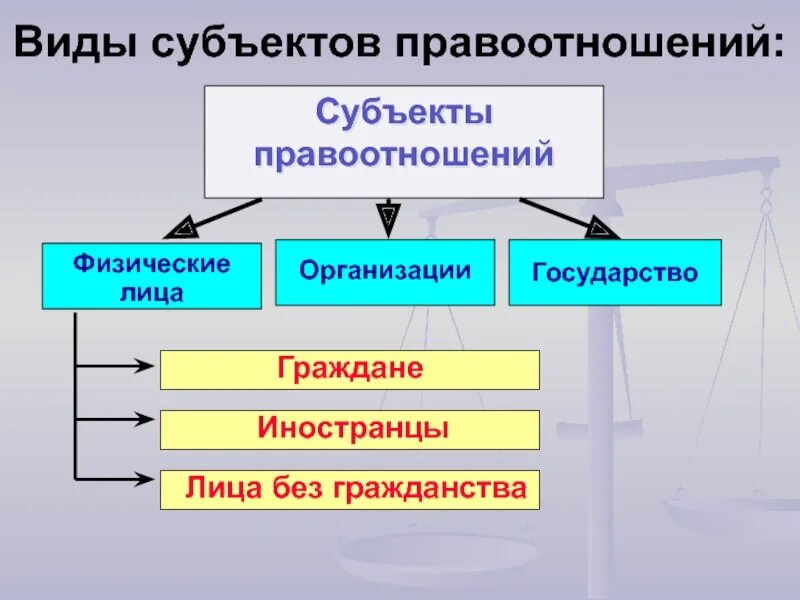 Виды субъектов правоотношений:

Субъекты правоотношений

Физические лица

Организации

Государство

Граждане

Иностранцы

Лица без гражданства